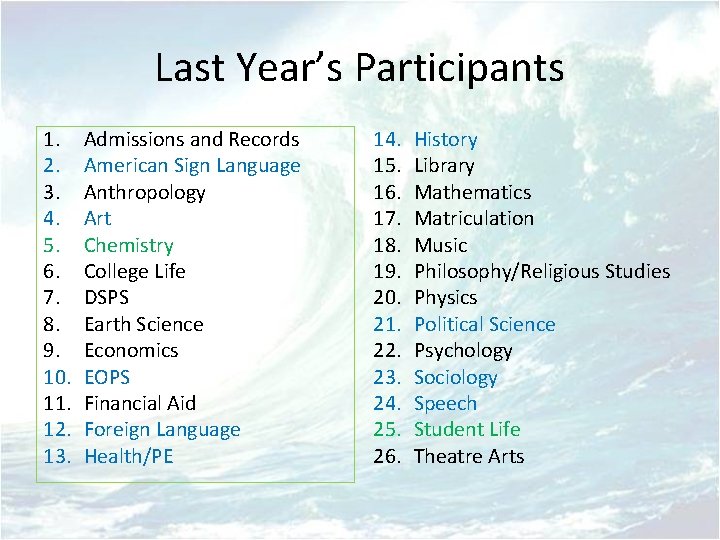 Last Year's Participants

1. Admissions and Records
2. American Sign Language
3. Anthropology
4. Art
5. Chemistry
6. College Life
7. DSPS
8. Earth Science
9. Economics
10. EOPS
11. Financial Aid
12. Foreign Language
13. Health/PE

14. History
15. Library
16. Mathematics
17. Matriculation
18. Music
19. Philosophy/Religious Studies
20. Physics
21. Political Science
22. Psychology
23. Sociology
24. Speech
25. Student Life
26. Theatre Arts